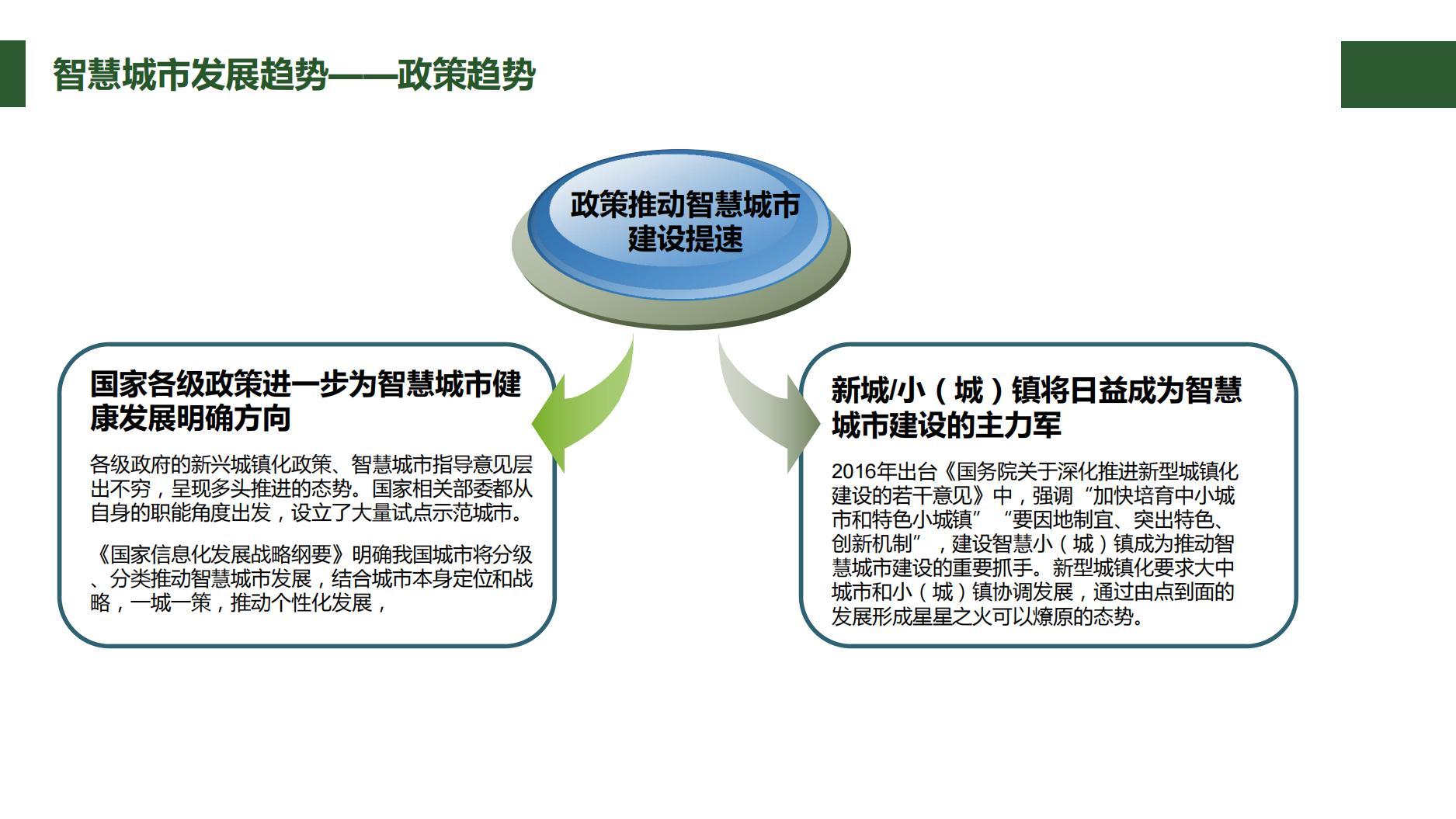 智慧城市发展趋势——政策趋势

政策推动智慧城市建设提速

国家各级政策进一步为智慧城市健康发展明确方向

各级政府的新兴城镇化政策、智慧城市指导意见层出不穷，呈现多头推进的态势。国家相关部委都从自身的职能角度出发，设立了大量试点示范城市。

《国家信息化发展战略纲要》明确我国城市将分级、分类推动智慧城市发展，结合城市本身定位和战略，一城一策，推动个性化发展，

新城/小（城）镇将日益成为智慧城市建设的主力军

2016年出台《国务院关于深化推进新型城镇化建设的若干意见》中，强调“加快培育中小城市和特色小城镇”“要因地制宜、突出特色、创新机制”，建设智慧小（城）镇成为推动智慧城市建设的重要抓手。新型城镇化要求大中城市和小（城）镇协调发展，通过由点到面的发展形成星星之火可以燎原的态势。